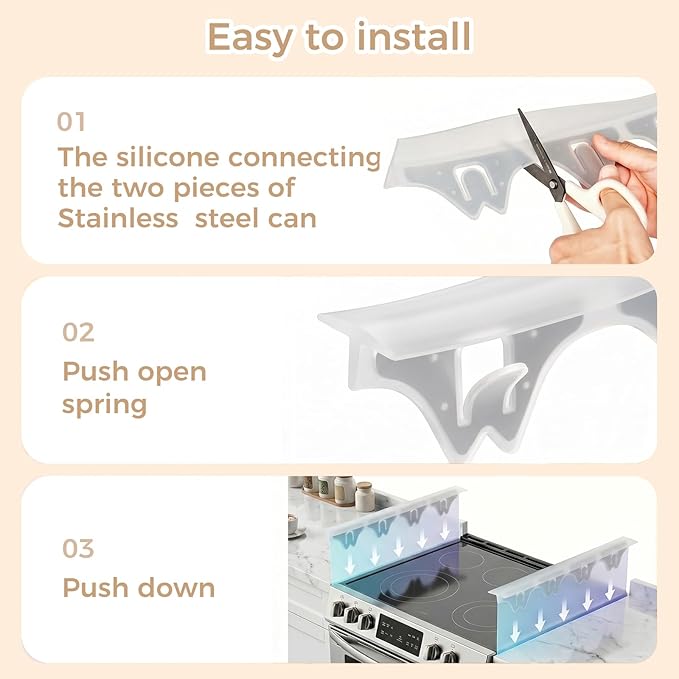 Easy to install

01
The silicone connecting the two pieces of Stainless  steel can

02
Push open spring

03
Push down